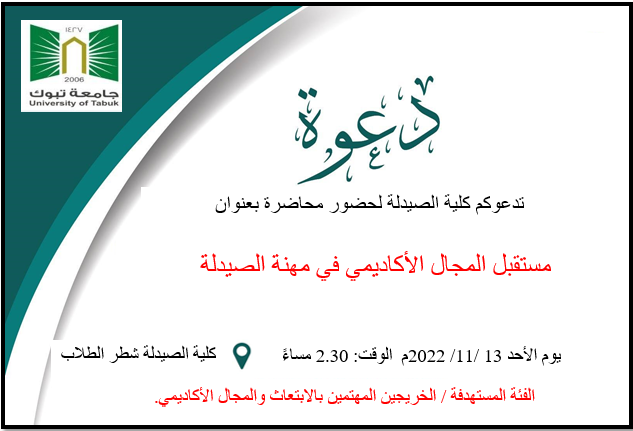 ١٤٢٧
2006
جامعة تبوك
University of Tabuk

دعوة

تدعوكم كلية الصيدلة لحضور محاضرة بعنوان

مستقبل المجال الأكاديمي في مهنة الصيدلة

يوم الأحد 13 /11/ 2022م الوقت: 2.30 مساءً كلية الصيدلة شطر الطلاب

الفئة المستهدفة / الخريجين المهتمين بالابتعاث والمجال الأكاديمي.